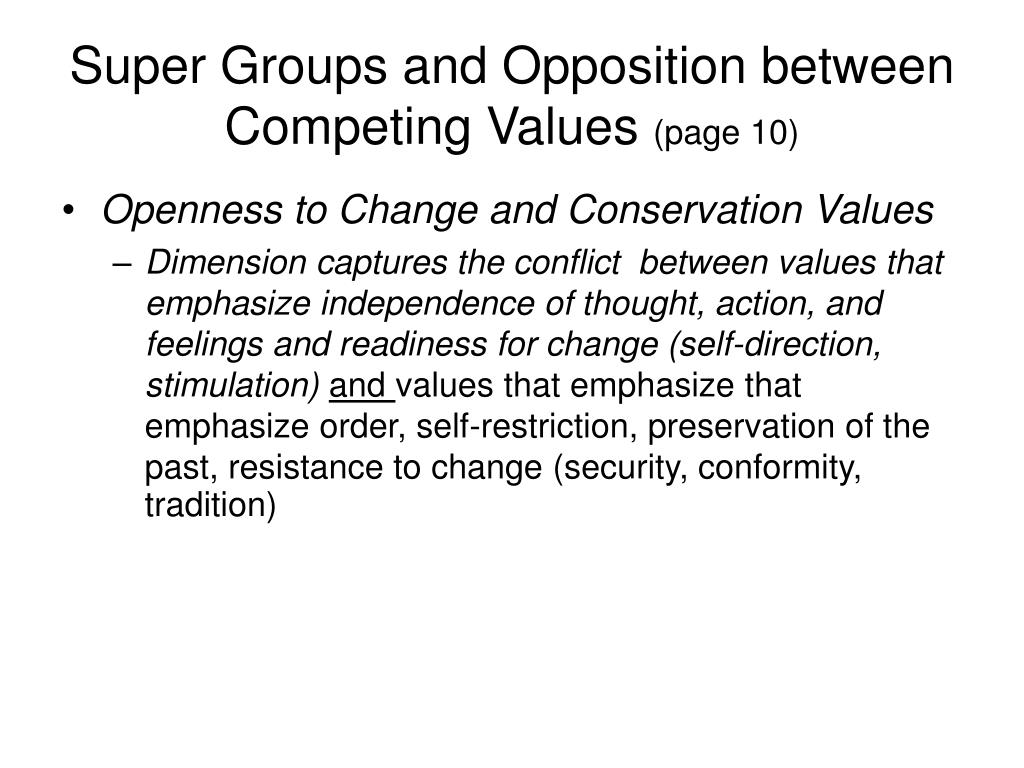 Super Groups and Opposition between Competing Values (page 10)

• Openness to Change and Conservation Values

– Dimension captures the conflict between values that emphasize independence of thought, action, and feelings and readiness for change (self-direction, stimulation) and values that emphasize that emphasize order, self-restriction, preservation of the past, resistance to change (security, conformity, tradition)